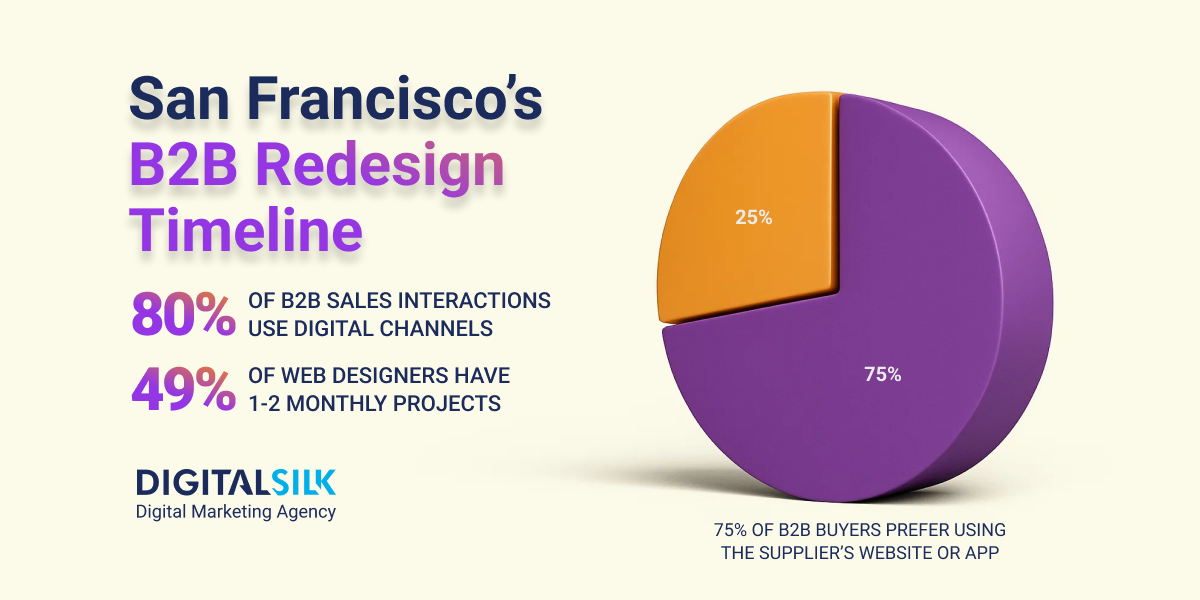 San Francisco's B2B Redesign Timeline

80% OF B2B SALES INTERACTIONS USE DIGITAL CHANNELS

49% OF WEB DESIGNERS HAVE 1-2 MONTHLY PROJECTS

DIGITALSILK
Digital Marketing Agency

25%

75%

75% OF B2B BUYERS PREFER USING THE SUPPLIER'S WEBSITE OR APP